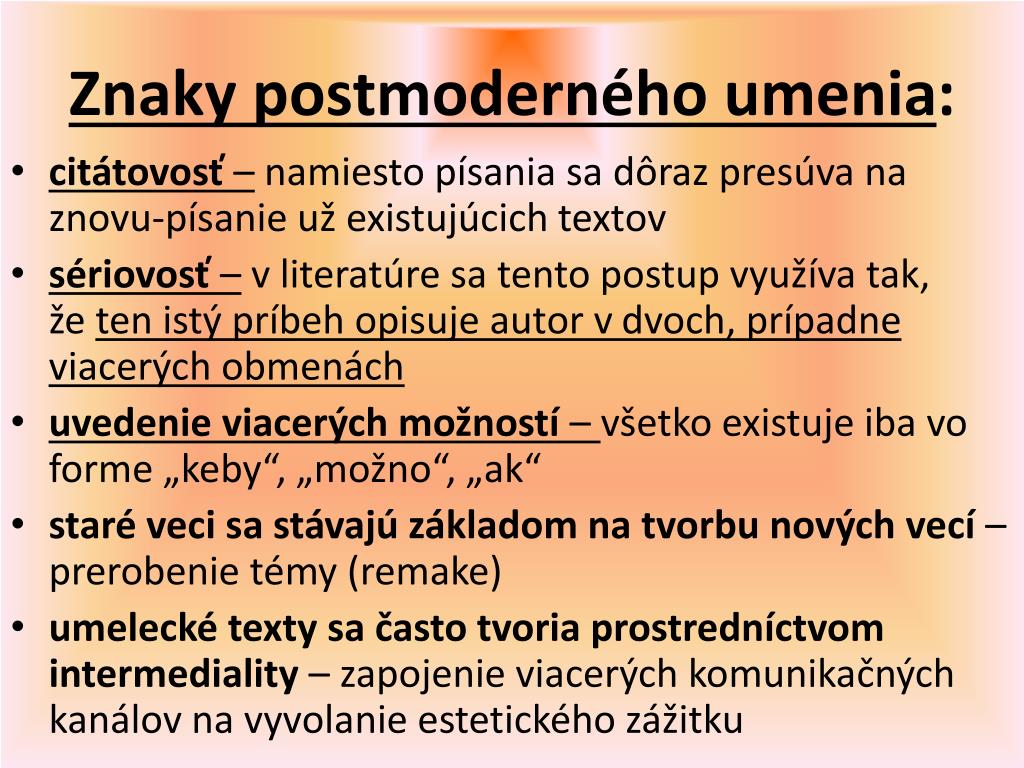 Znaky postmoderného umenia:

• citátovosť – namiesto písania sa dôraz presúva na znovu-písanie už existujúcich textov
• sériovosť – v literatúre sa tento postup využíva tak, že ten istý príbeh opisuje autor v dvoch, prípadne viacerých obmenách
• uvedenie viacerých možností – všetko existuje iba vo forme „keby“, „možno“, „ak“
• staré veci sa stávajú základom na tvorbu nových vecí – prerobenie témy (remake)
• umelecké texty sa často tvoria prostredníctvom intermediality – zapojenie viacerých komunikačných kanálov na vyvolanie estetického zážitku